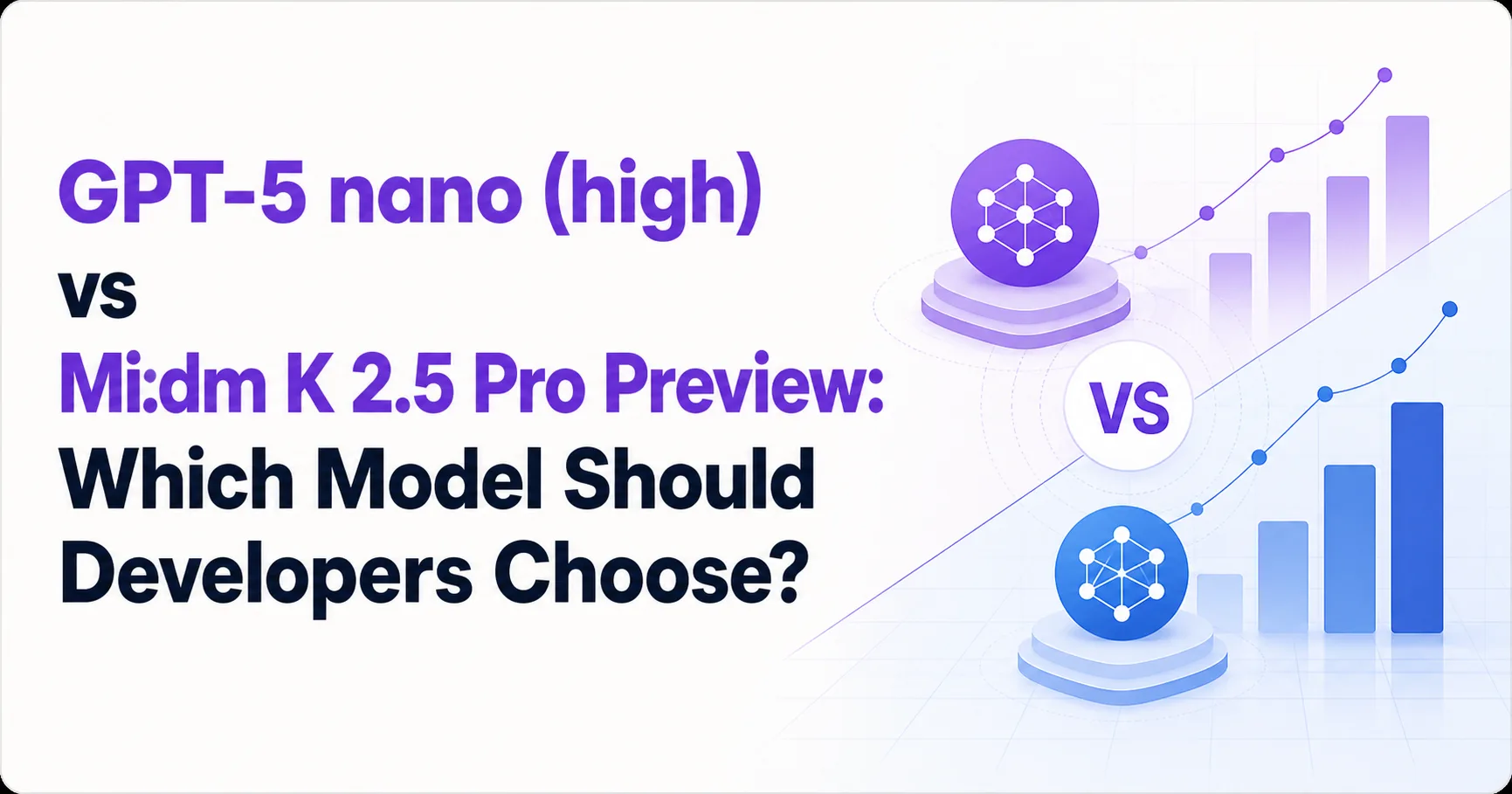 GPT-5 nano (high)
vs
Mi:dm K 2.5 Pro Preview:
Which Model Should Developers Choose?

VS